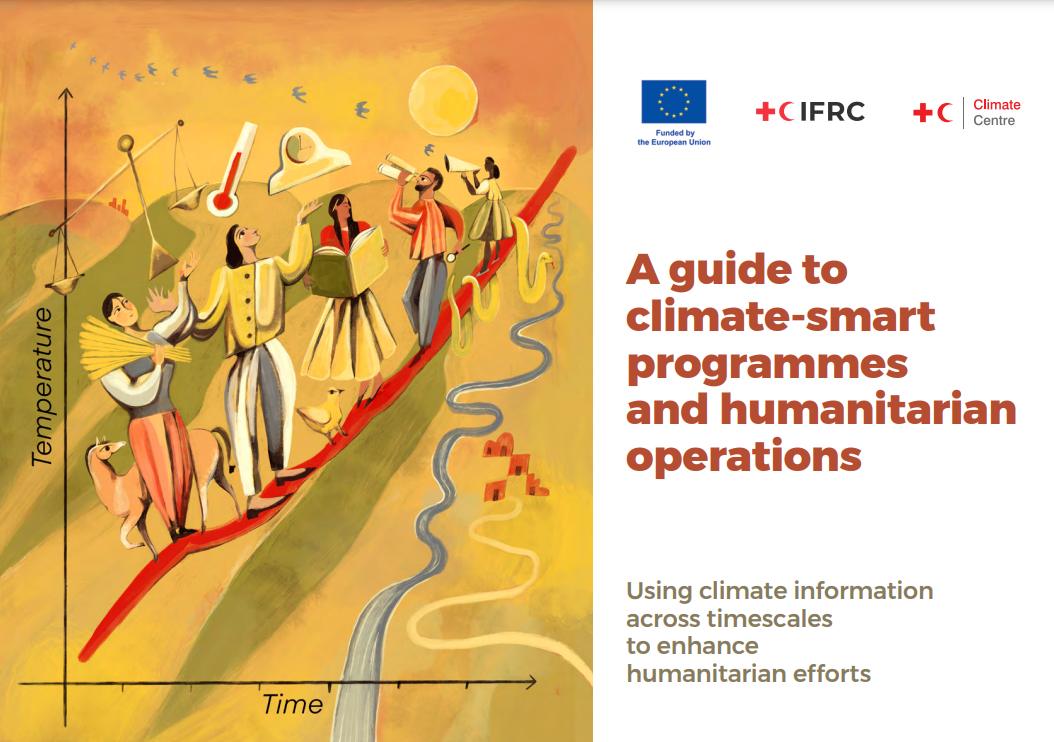 Temperature

Time

Funded by the European Union

IFRC

Climate Centre

A guide to climate-smart programmes and humanitarian operations

Using climate information across timescales to enhance humanitarian efforts